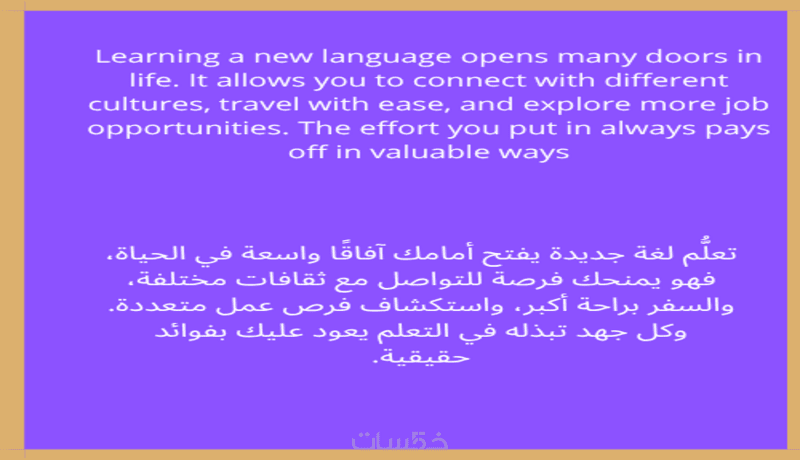 Learning a new language opens many doors in life. It allows you to connect with different cultures, travel with ease, and explore more job opportunities. The effort you put in always pays off in valuable ways

تعلُّم لغة جديدة يفتح أمامك آفاقًا واسعة في الحياة، فهو يمنحك فرصة للتواصل مع ثقافات مختلفة، والسفر براحة أكبر، واستكشاف فرص عمل متعددة. وكل جهد تبذله في التعلم يعود عليك بفوائد حقيقية.

خمسات